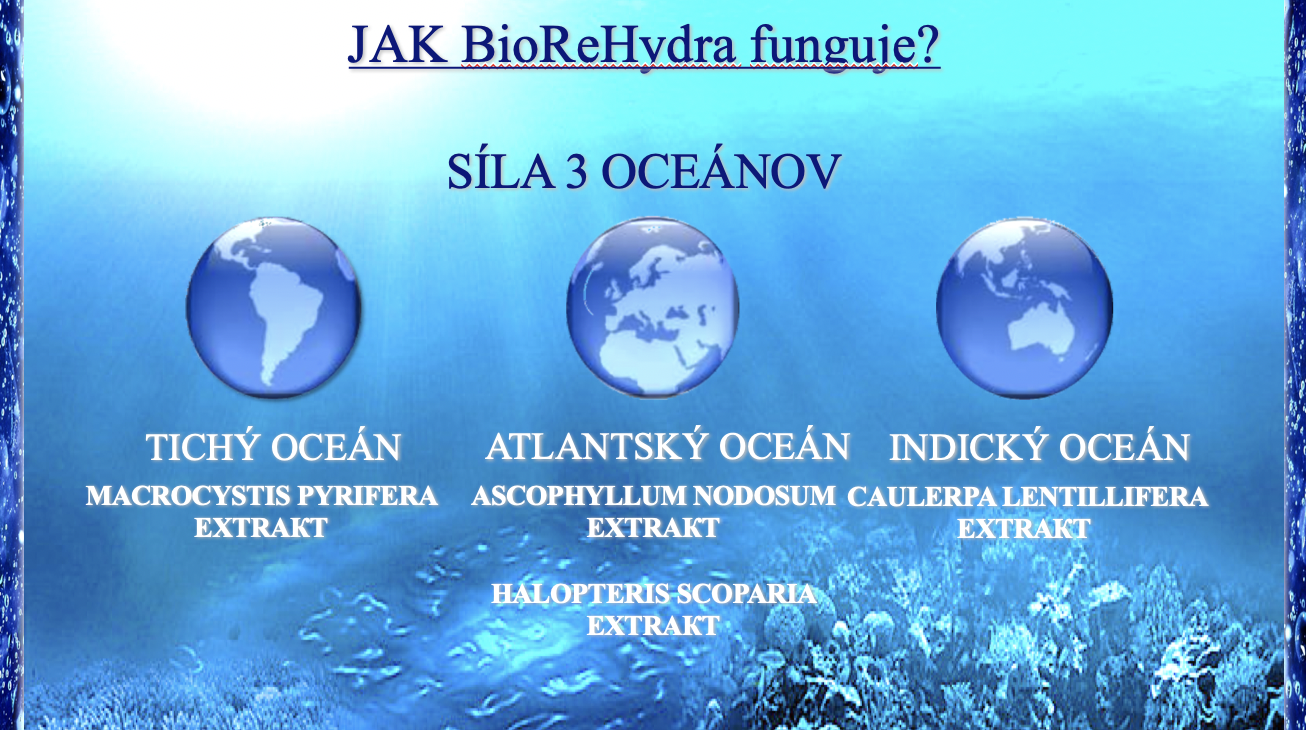 JAK BioReHydra funguje?

SÍLA 3 OCEÁNOV

TICHÝ OCEÁN
MACROCYSTIS PYRIFERA EXTRAKT

ATLANTSKÝ OCEÁN
ASCOPHYLLUM NODOSUM EXTRAKT

HALOPTERIS SCOPARIA EXTRAKT

INDICKÝ OCEÁN
CAULERPA LENTILLIFERA EXTRAKT